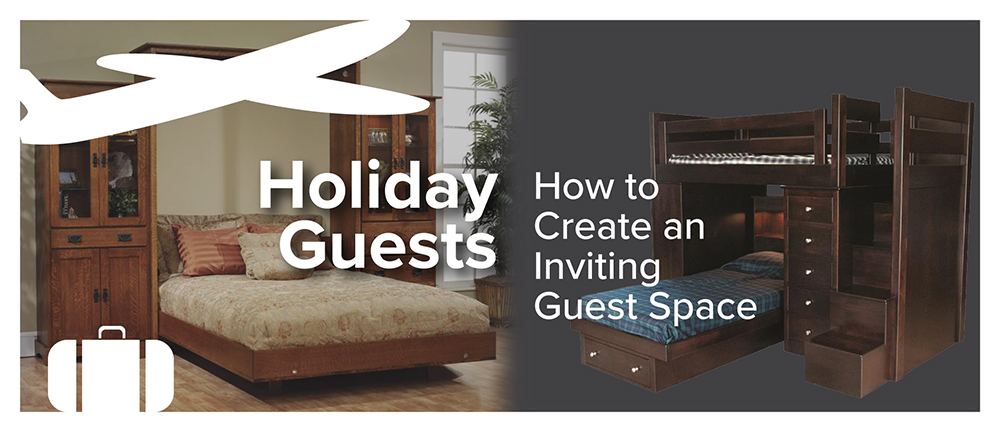 Holiday Guests

How to Create an Inviting Guest Space